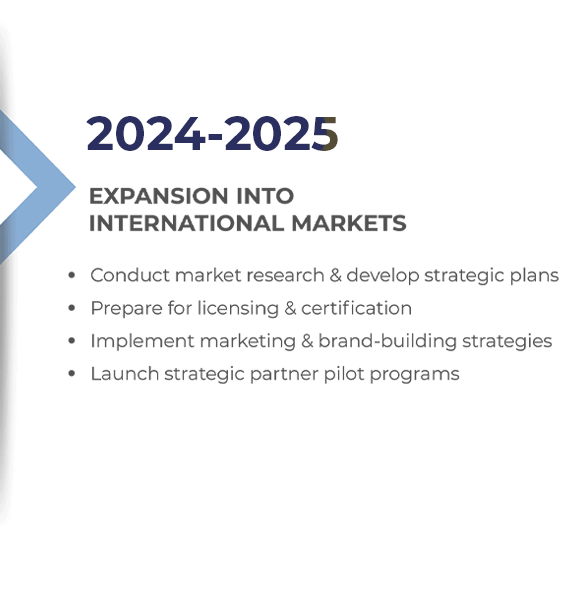 2024-2025

EXPANSION INTO INTERNATIONAL MARKETS

- Conduct market research & develop strategic plans
- Prepare for licensing & certification
- Implement marketing & brand-building strategies
- Launch strategic partner pilot programs